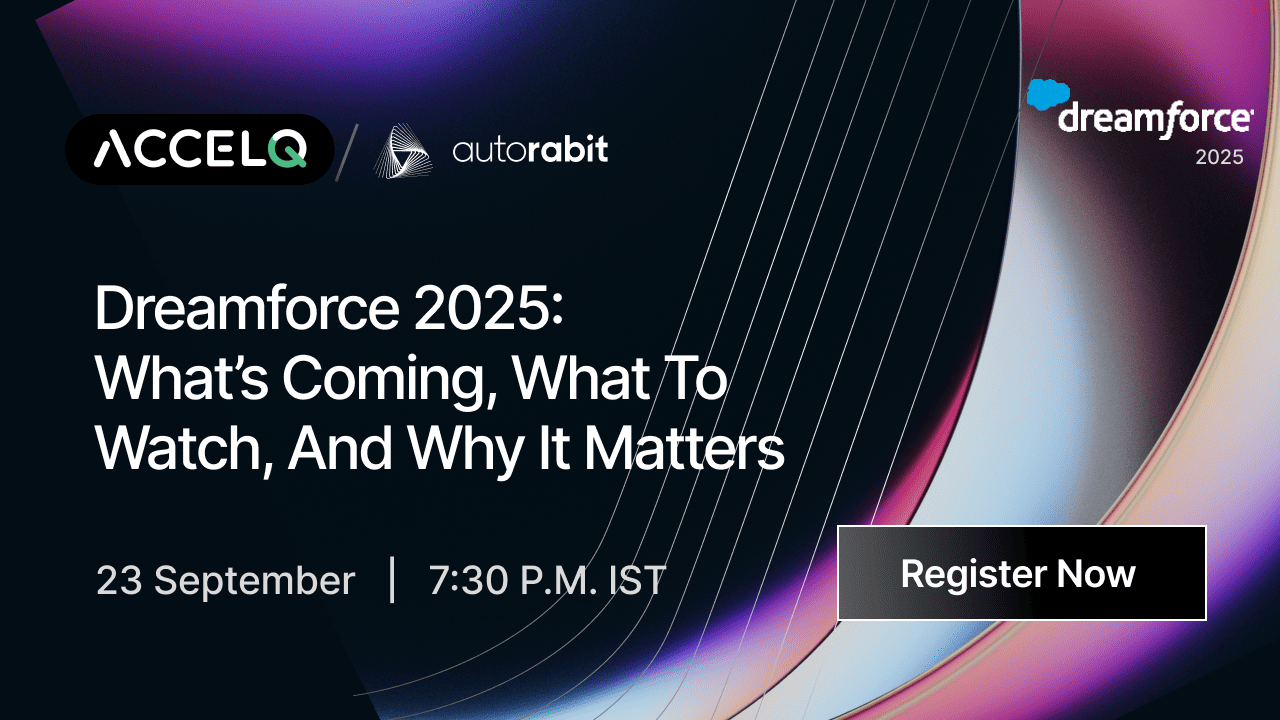 ACCELQ / autorabit

dreamforce
2025

Dreamforce 2025:
What's Coming, What To Watch, And Why It Matters

23 September | 7:30 P.M. IST

Register Now